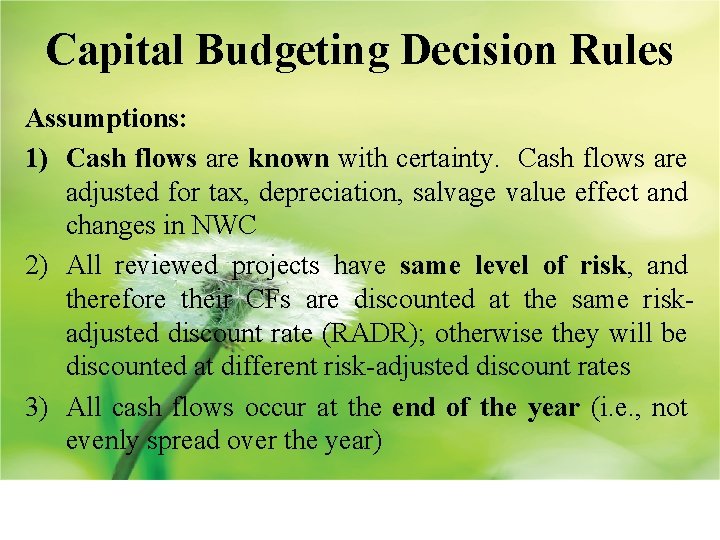 Capital Budgeting Decision Rules

Assumptions:

1) Cash flows are known with certainty. Cash flows are adjusted for tax, depreciation, salvage value effect and changes in NWC

2) All reviewed projects have same level of risk, and therefore their CFs are discounted at the same risk-adjusted discount rate (RADR); otherwise they will be discounted at different risk-adjusted discount rates

3) All cash flows occur at the end of the year (i.e., not evenly spread over the year)